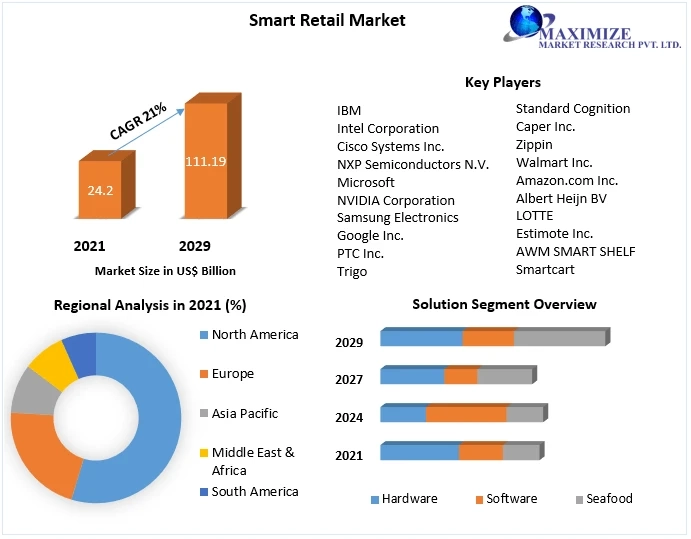 Smart Retail Market

MAXIMIZE
MARKET RESEARCH PVT. LTD.

CAGR 21%

24.2

111.19

2021 2029

Market Size in US$ Billion

Key Players

IBM
Intel Corporation
Cisco Systems Inc.
NXP Semiconductors N.V.
Microsoft
NVIDIA Corporation
Samsung Electronics
Google Inc.
PTC Inc.
Trigo

Standard Cognition
Caper Inc.
Zippin
Walmart Inc.
Amazon.com Inc.
Albert Heijn BV
LOTTE
Estimote Inc.
AWM SMART SHELF
Smartcart

Regional Analysis in 2021 (%)

North America
Europe
Asia Pacific
Middle East & Africa
South America

Solution Segment Overview

2029
2027
2024
2021

Hardware Software Seafood